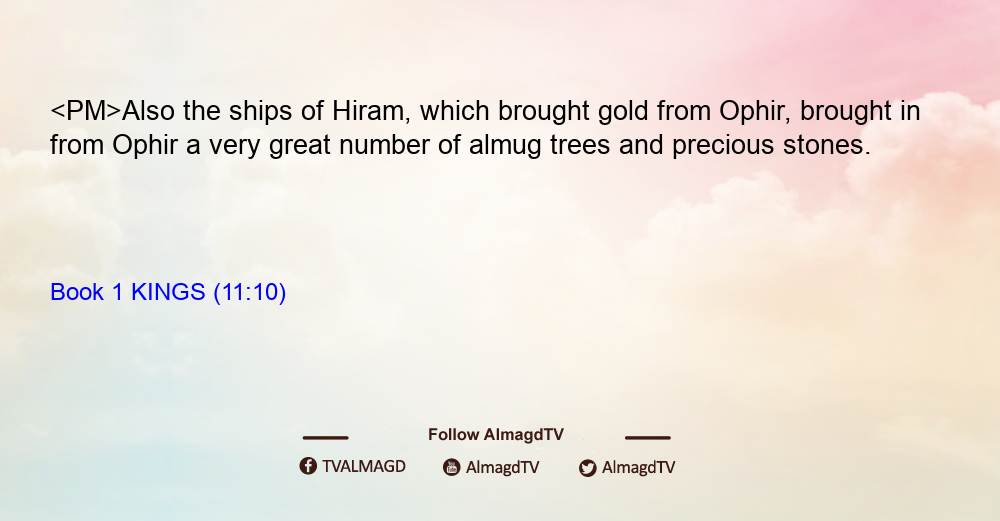 <PM>Also the ships of Hiram, which brought gold from Ophir, brought in from Ophir a very great number of almug trees and precious stones.

Book 1 KINGS (11:10)

Follow AlmagdTV

TVALMAGD AlmagdTV AlmagdTV